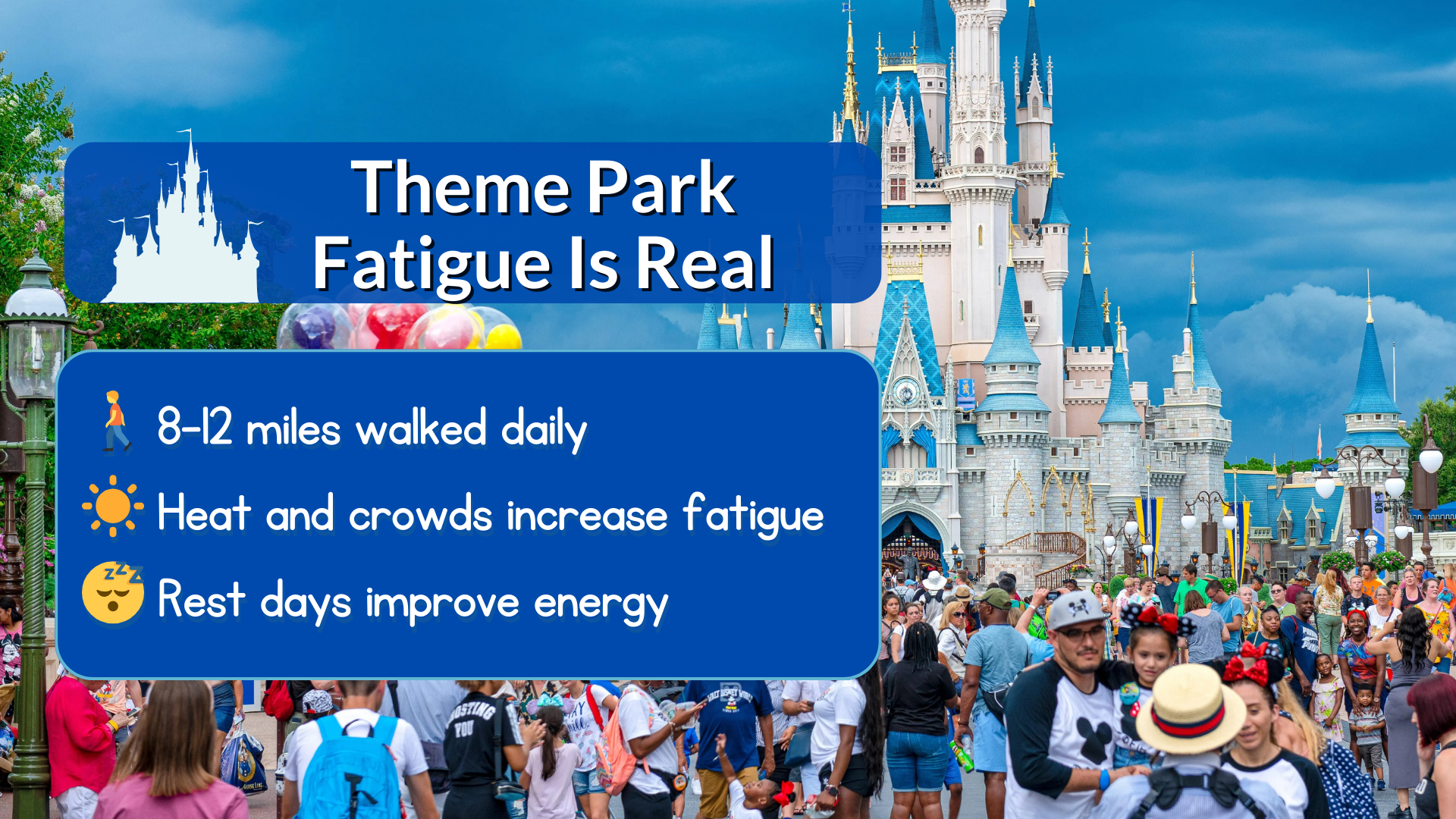 Theme Park Fatigue Is Real

8-12 miles walked daily

Heat and crowds increase fatigue

Rest days improve energy